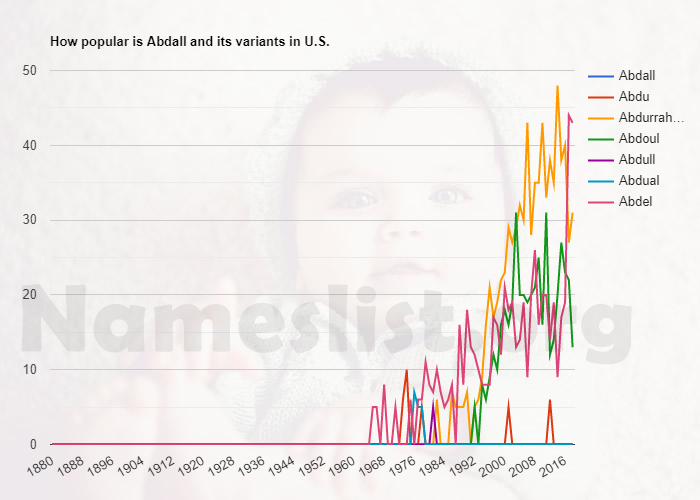 How popular is Abdall and its variants in U.S.

50
40
30
20
10
0

1880 1888 1896 1904 1912 1920 1928 1936 1944 1952 1960 1968 1976 1984 1992 2000 2008 2016

Abdall
Abdu
Abdurrah...
Abdoul
Abdull
Abdual
Abdel

Nameslist.org